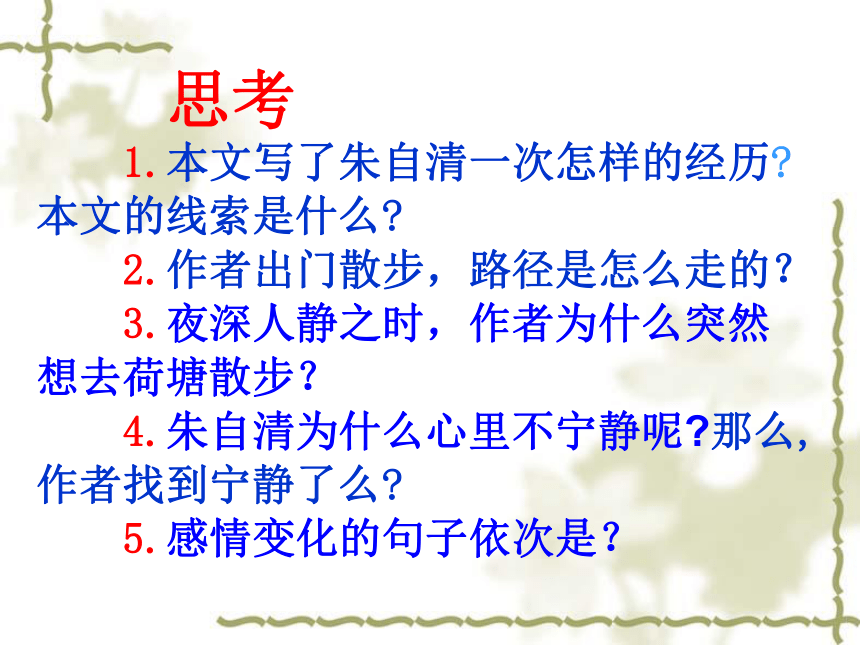 思考

1.本文写了朱自清一次怎样的经历?本文的线索是什么?

2.作者出门散步，路径是怎么走的?

3.夜深人静之时，作者为什么突然想去荷塘散步?

4.朱自清为什么心里不宁静呢?那么,作者找到宁静了么?

5.感情变化的句子依次是?